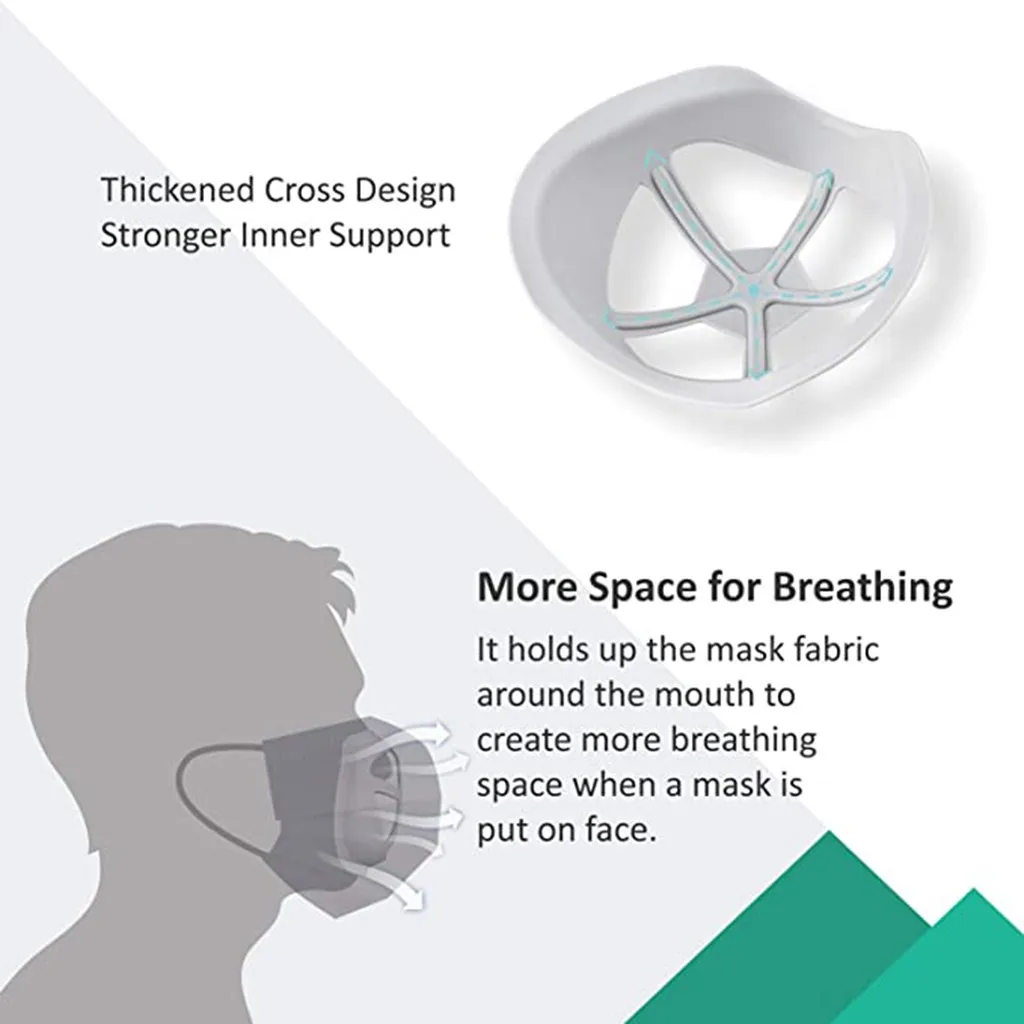 Thickened Cross Design
Stronger Inner Support

More Space for Breathing

It holds up the mask fabric around the mouth to create more breathing space when a mask is put on face.